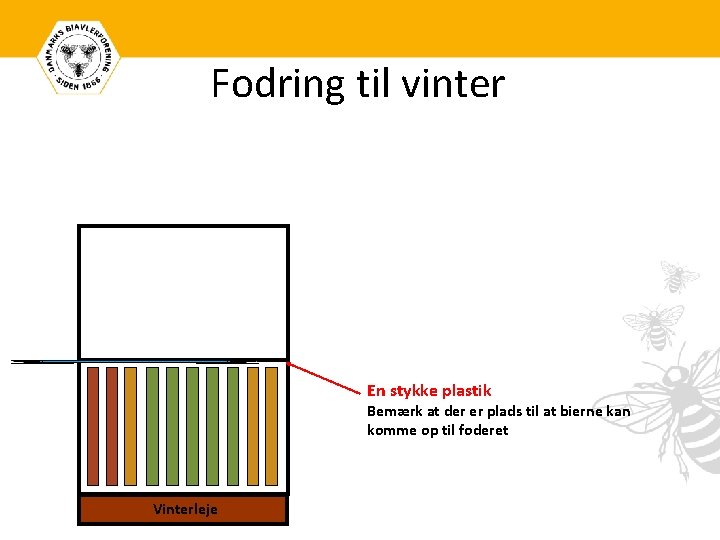 DANMARKS BIAVLERFORENING SIDEN 1866

Fodring til vinter

En stykke plastik
Bemærk at der er plads til at bierne kan komme op til foderet

Vinterleje